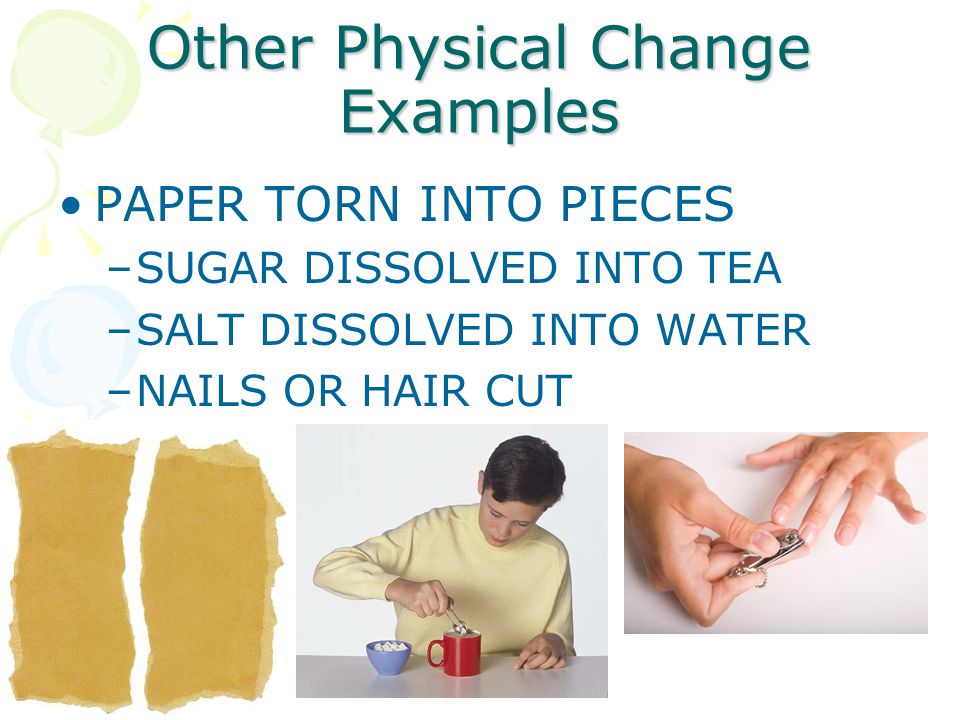 Other Physical Change Examples

• PAPER TORN INTO PIECES
 – SUGAR DISSOLVED INTO TEA
 – SALT DISSOLVED INTO WATER
 – NAILS OR HAIR CUT